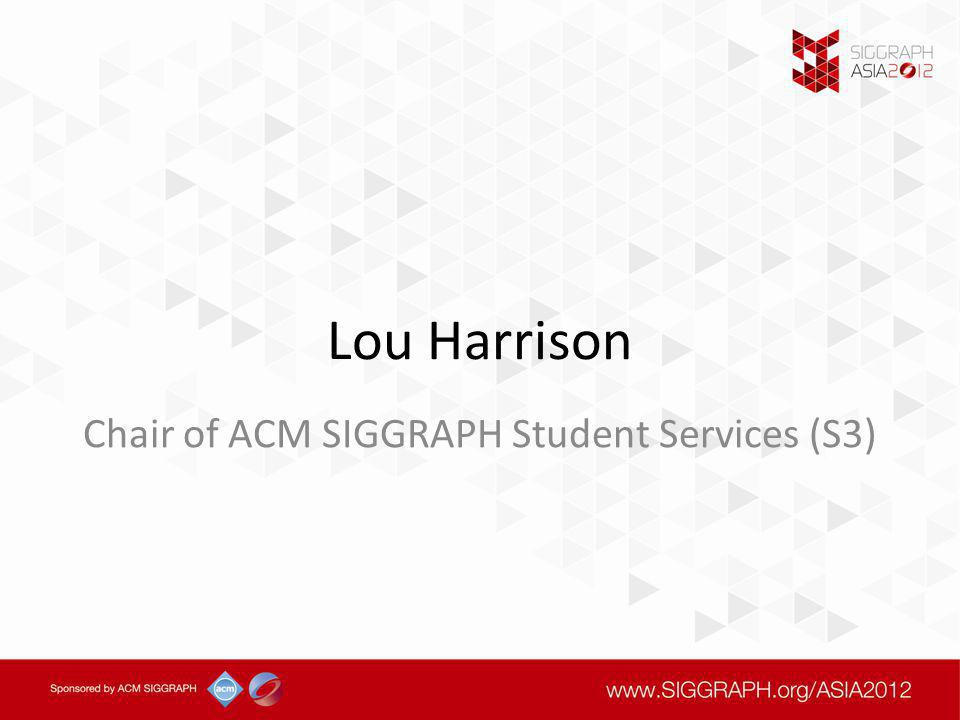 SIGGRAPH ASIA2012

Lou Harrison

Chair of ACM SIGGRAPH Student Services (S3)

Sponsored by ACM SIGGRAPH acm

www.SIGGRAPH.org/ASIA2012